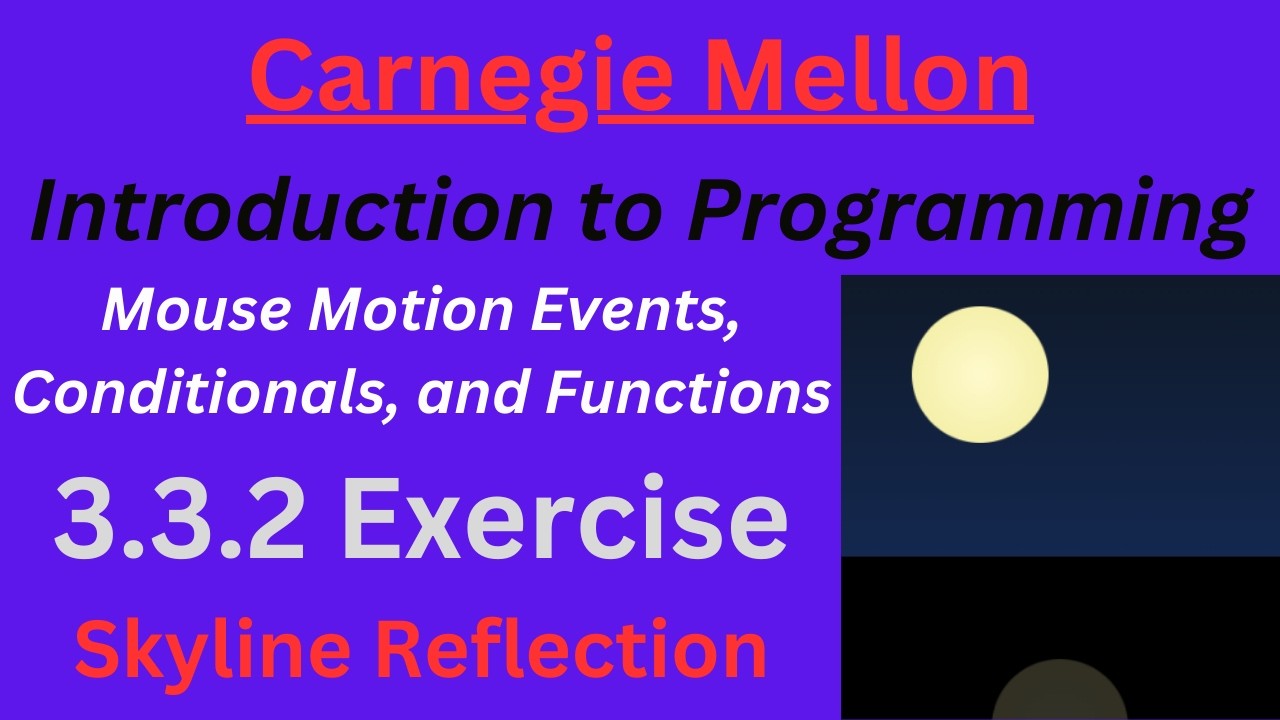 Carnegie Mellon

Introduction to Programming

Mouse Motion Events, Conditionals, and Functions

3.3.2 Exercise

Skyline Reflection